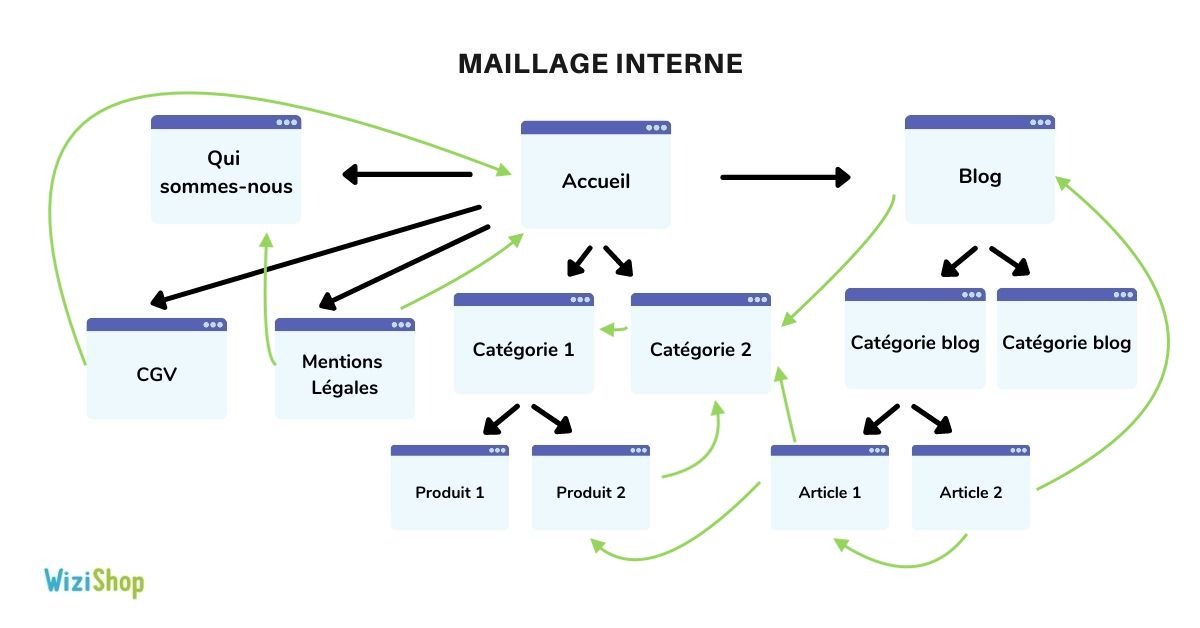 MAILLAGE INTERNE

Qui sommes-nous

Accueil

Blog

CGV

Mentions Légales

Catégorie 1

Catégorie 2

Catégorie blog

Catégorie blog

Produit 1

Produit 2

Article 1

Article 2

WiziShop